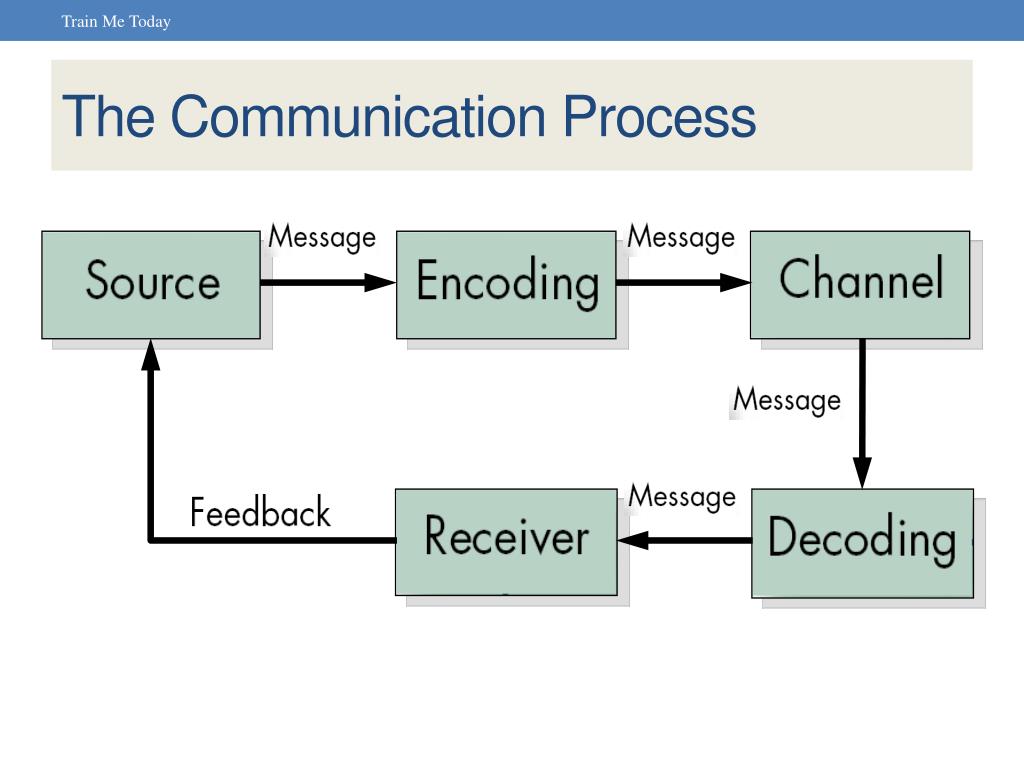 Train Me Today

The Communication Process

Source
Message
Encoding
Message
Channel
Message
Decoding
Message
Receiver
Feedback